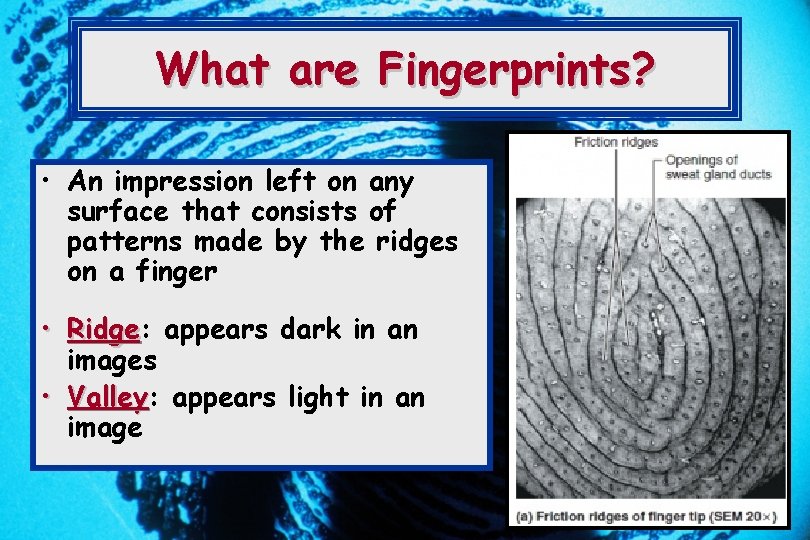 What are Fingerprints?

• An impression left on any surface that consists of patterns made by the ridges on a finger

• Ridge: appears dark in an images

• Valley: appears light in an image

Friction ridges

Openings of sweat gland ducts

(a) Friction ridges of finger tip (SEM 20×)